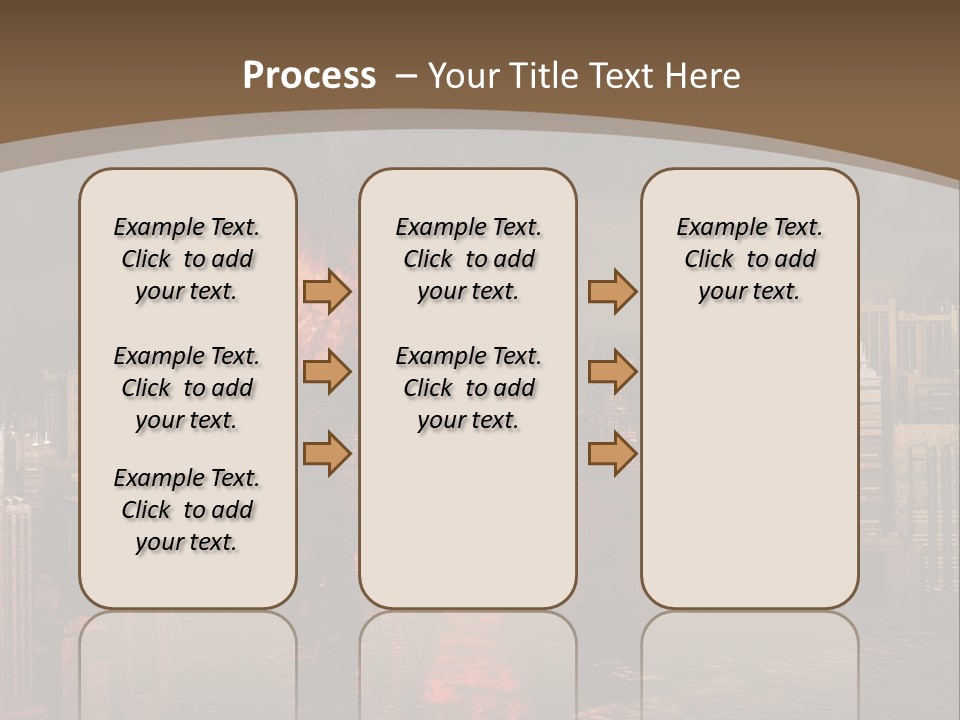 Process – Your Title Text Here

Example Text. Click to add your text.

Example Text. Click to add your text.

Example Text. Click to add your text.

Example Text. Click to add your text.

Example Text. Click to add your text.

Example Text. Click to add your text.